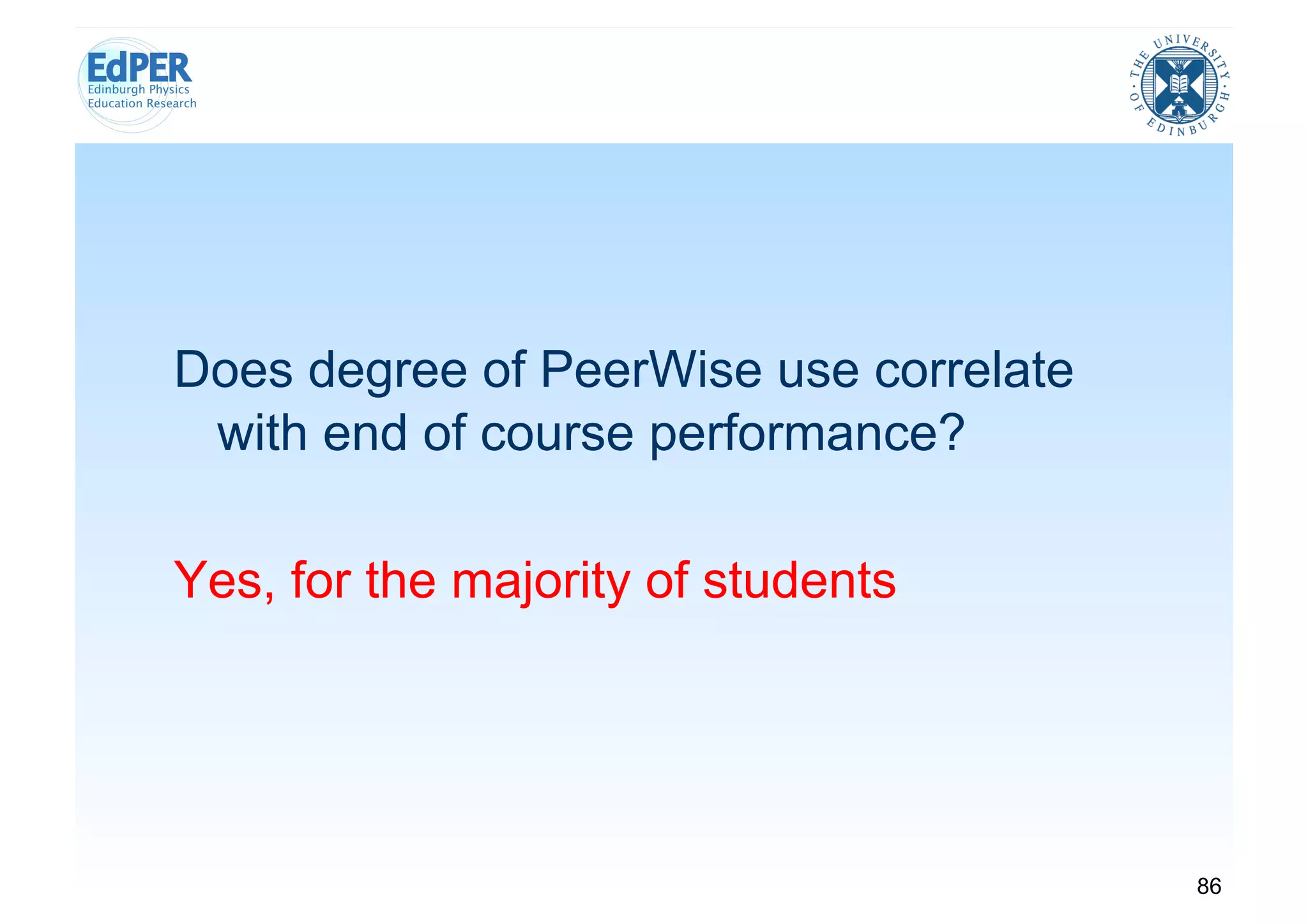 EdPER
Edinburgh Physics
Education Research

THE UNIVERSITY OF EDINBURGH

Does degree of PeerWise use correlate with end of course performance?

Yes, for the majority of students

86